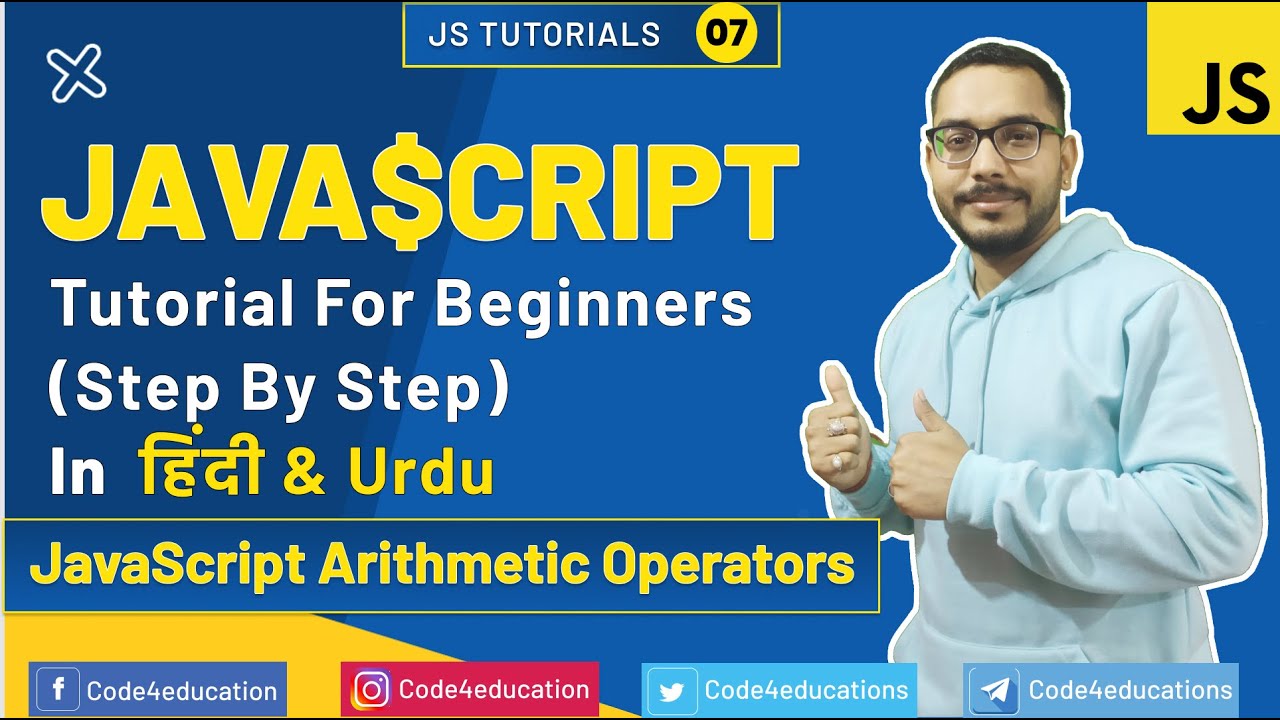 JS TUTORIALS 07

JS

JAVA$CRIPT

Tutorial For Beginners (Step By Step) In हिंदी & Urdu

JavaScript Arithmetic Operators

Code4education

Code4education

Code4educations

Code4educations